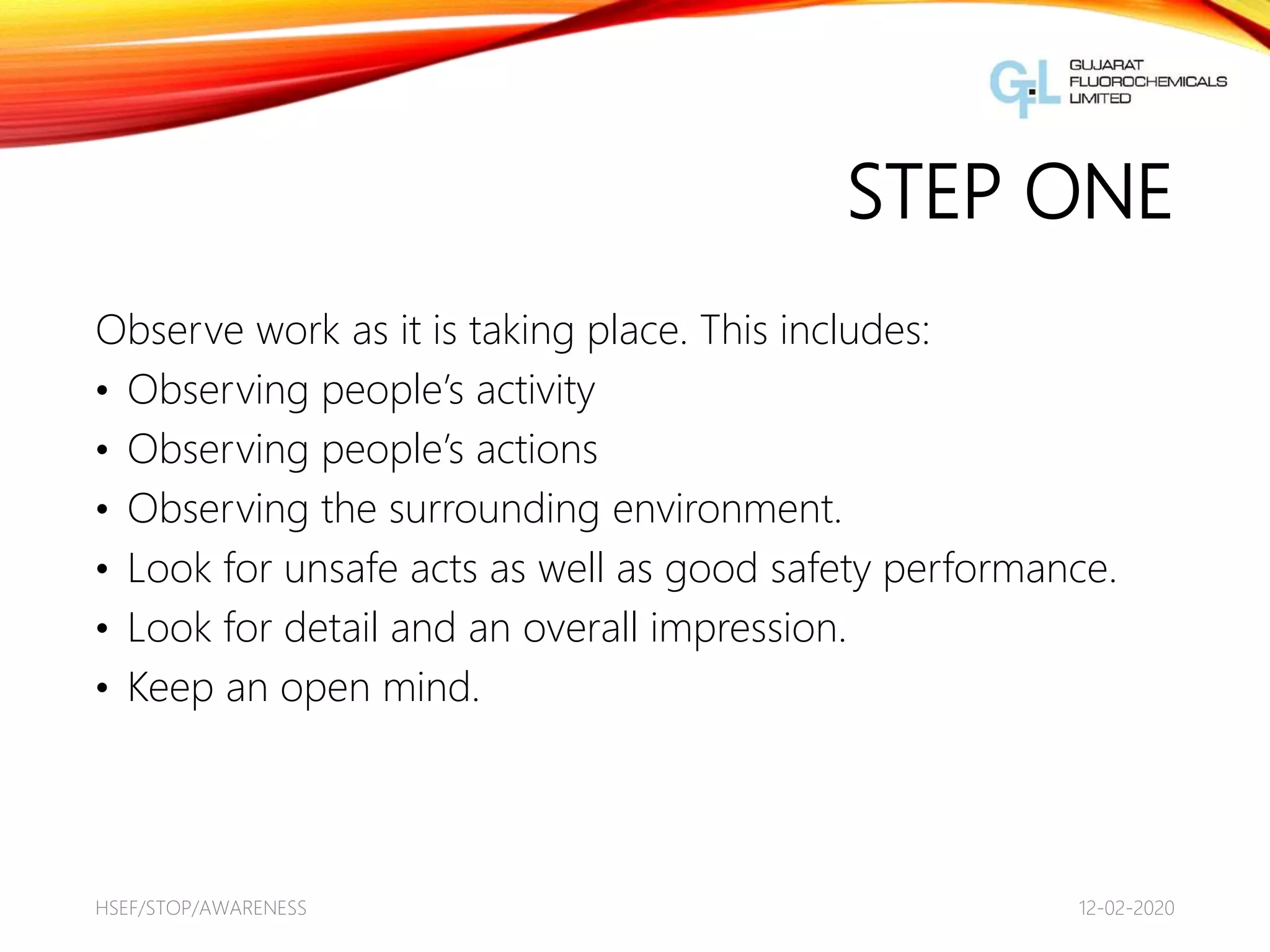 GFL GUJARAT FLUOROCHEMICALS LIMITED

STEP ONE

Observe work as it is taking place. This includes:
• Observing people's activity
• Observing people's actions
• Observing the surrounding environment.
• Look for unsafe acts as well as good safety performance.
• Look for detail and an overall impression.
• Keep an open mind.

HSEF/STOP/AWARENESS

12-02-2020